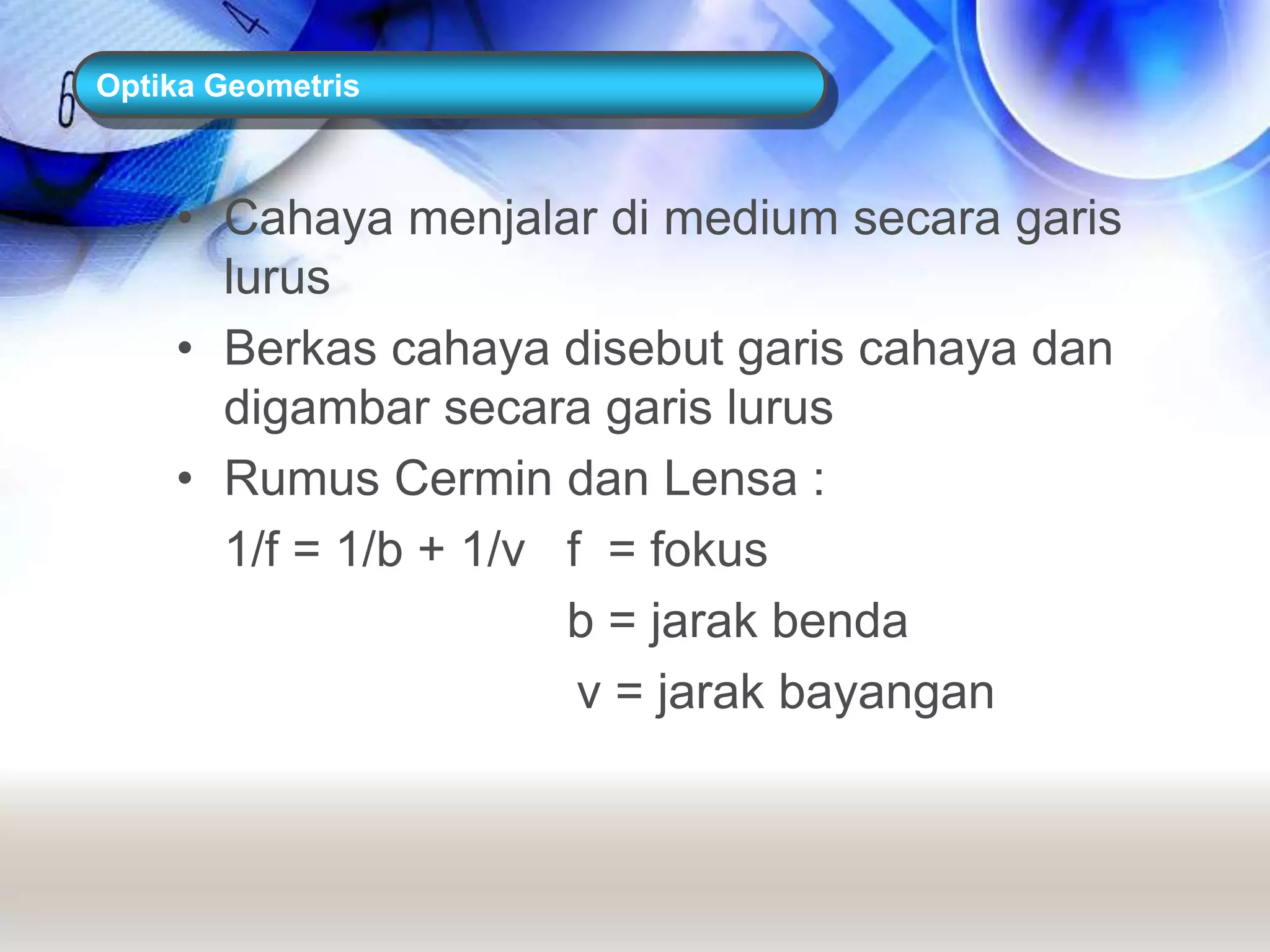 Optika Geometris

• Cahaya menjalar di medium secara garis lurus

• Berkas cahaya disebut garis cahaya dan digambar secara garis lurus

• Rumus Cermin dan Lensa :

$1/f = 1/b + 1/v$   f = fokus

b = jarak benda

v = jarak bayangan